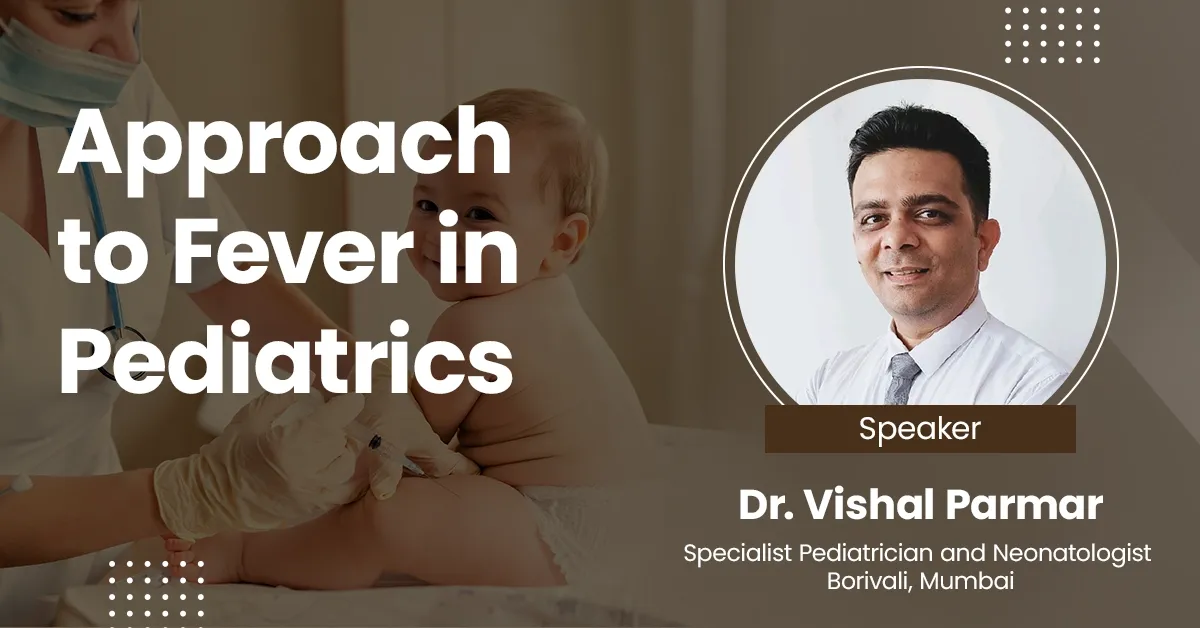 Approach to Fever in Pediatrics

Speaker

Dr. Vishal Parmar

Specialist Pediatrician and Neonatologist
Borivali, Mumbai